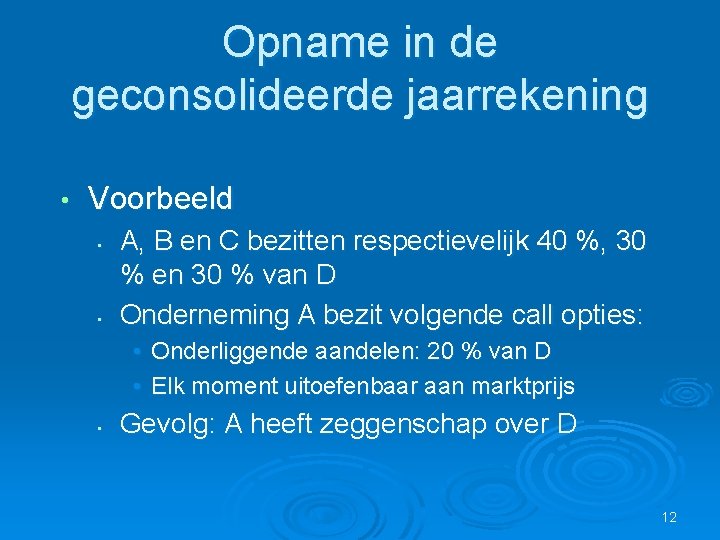 Opname in de geconsolideerde jaarrekening

• Voorbeeld
  • A, B en C bezitten respectievelijk 40 %, 30 % en 30 % van D
  • Onderneming A bezit volgende call opties:
    • Onderliggende aandelen: 20 % van D
    • Elk moment uitoefenbaar aan marktprijs
  • Gevolg: A heeft zeggenschap over D

12